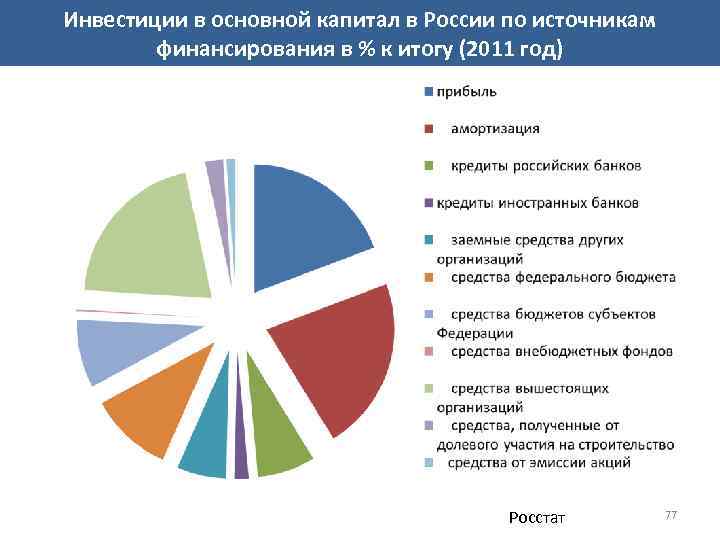 Инвестиции в основной капитал в России по источникам финансирования в % к итогу (2011 год)

прибыль

амортизация

кредиты российских банков

кредиты иностранных банков

заемные средства других организаций

средства федерального бюджета

средства бюджетов субъектов Федерации

средства внебюджетных фондов

средства вышестоящих организаций

средства, полученные от долевого участия на строительство

средства от эмиссии акций

Росстат

77